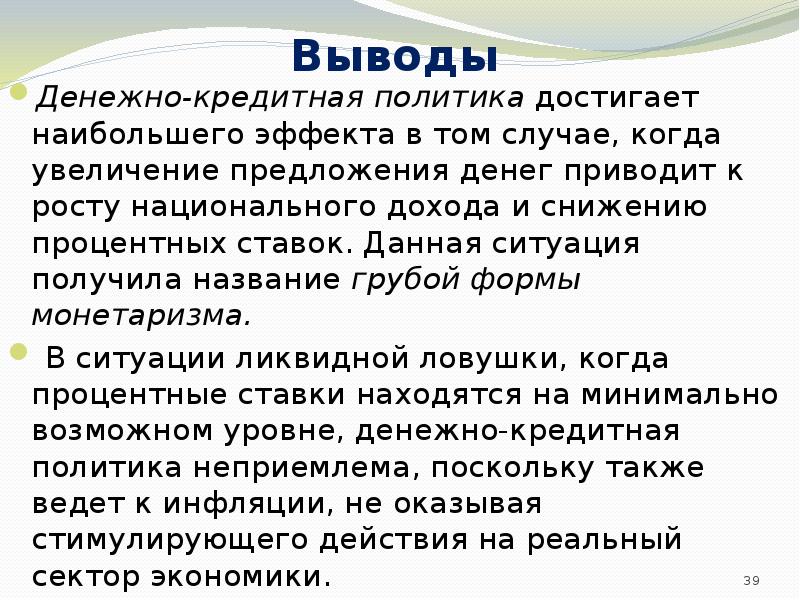 Выводы

Денежно-кредитная политика достигает наибольшего эффекта в том случае, когда увеличение предложения денег приводит к росту национального дохода и снижению процентных ставок. Данная ситуация получила название грубой формы монетаризма.

В ситуации ликвидной ловушки, когда процентные ставки находятся на минимально возможном уровне, денежно-кредитная политика неприемлема, поскольку также ведет к инфляции, не оказывая стимулирующего действия на реальный сектор экономики.

39